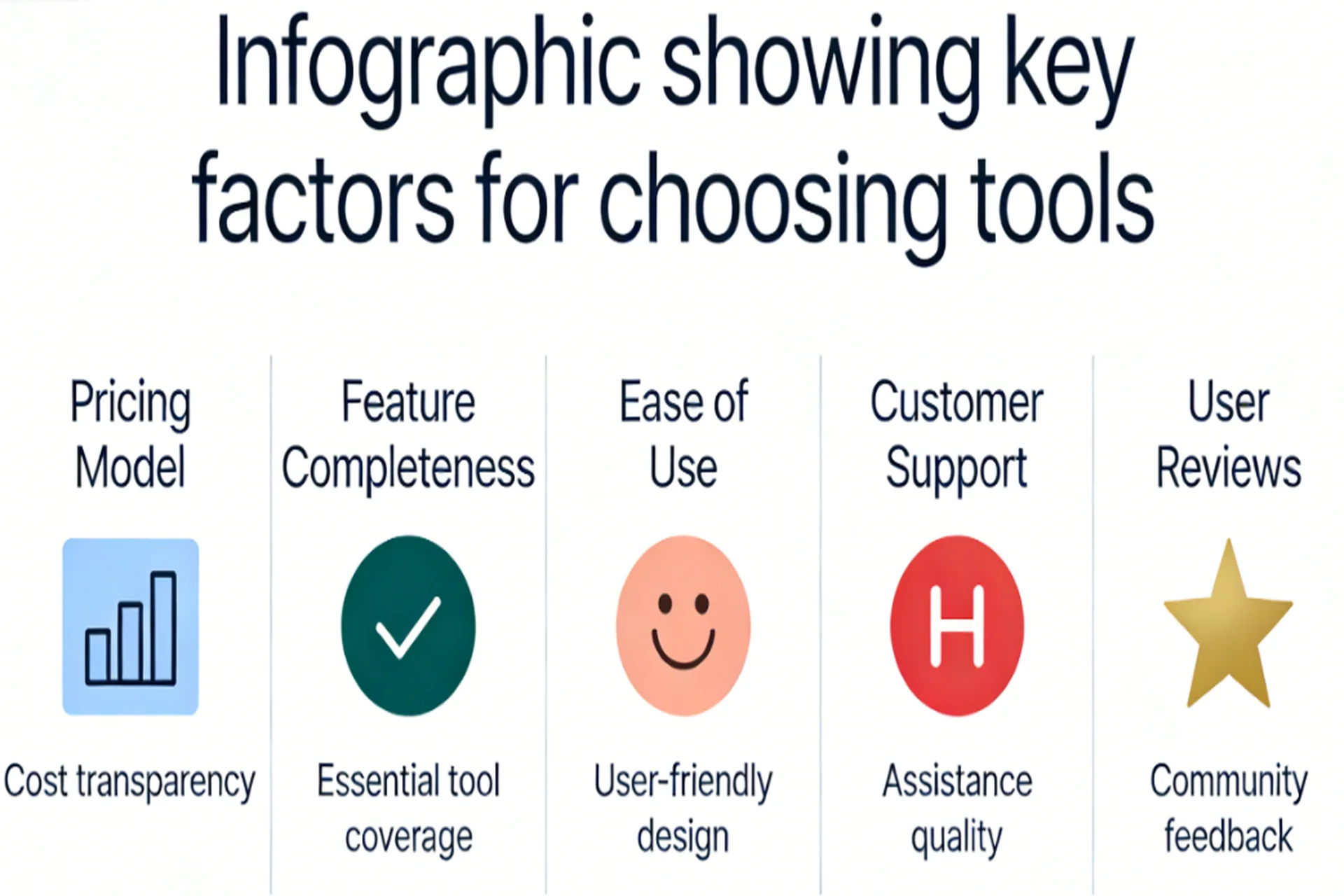 Infographic showing key factors for choosing tools

Pricing Model

Cost transparency

Feature Completeness

Essential tool coverage

Ease of Use

User-friendly design

Customer Support

H

Assistance quality

User Reviews

Community feedback